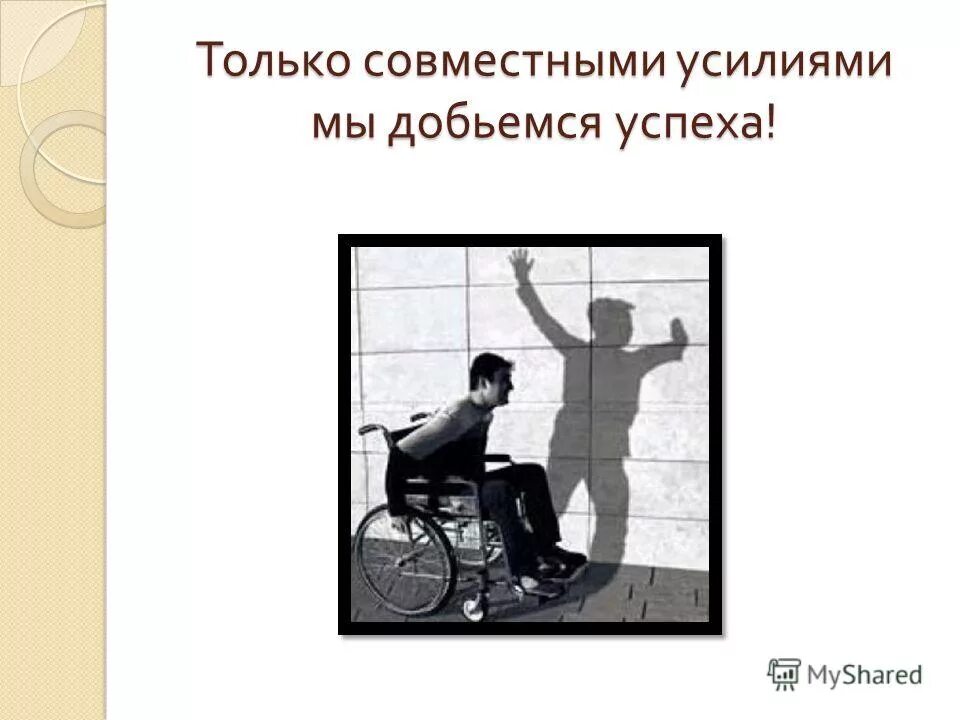 Только совместными усилиями мы добьемся успеха!

MyShared